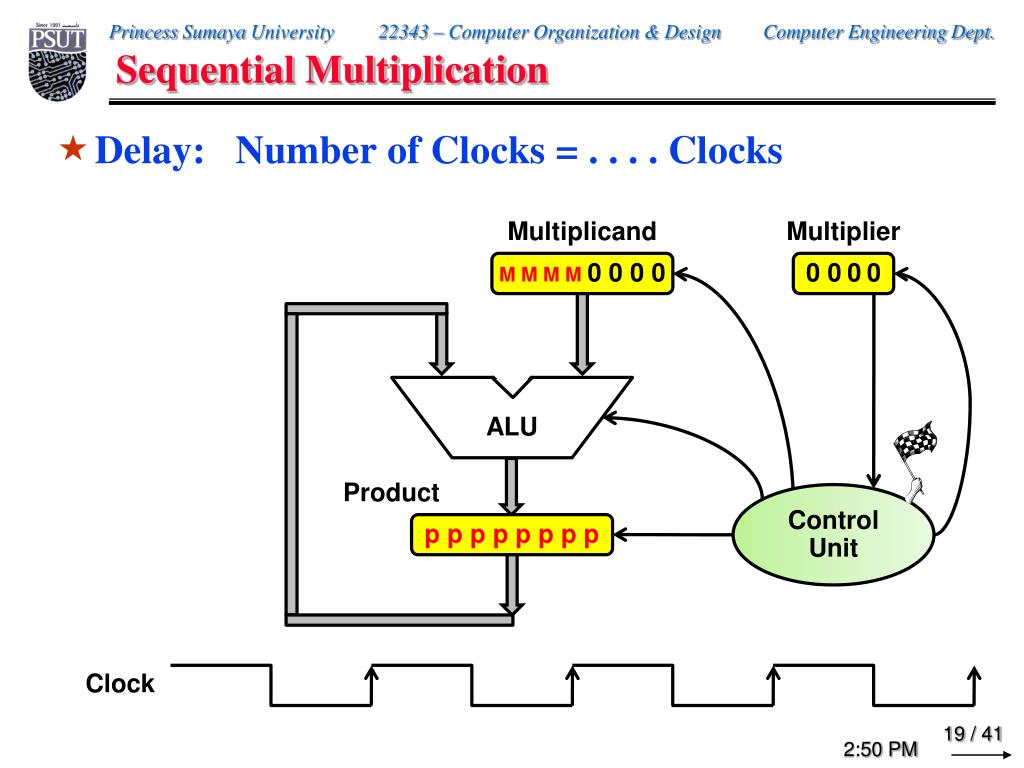 Since 1991 PSUT

Princess Sumaya University 22343 – Computer Organization & Design Computer Engineering Dept.

Sequential Multiplication

★ Delay: Number of Clocks = . . . . Clocks

Multiplicand

M M M M 0 0 0 0

Multiplier

0 0 0 0

ALU

Product

p p p p p p p p

Control Unit

Clock

2:50 PM

19 / 41